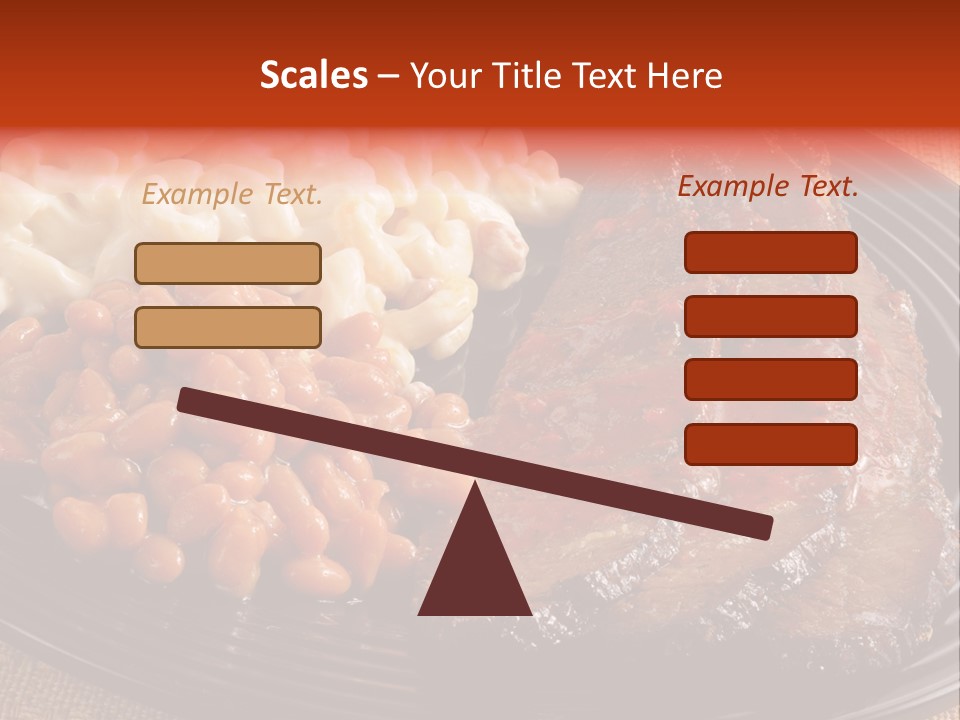 Scales – Your Title Text Here

Example Text.

Example Text.